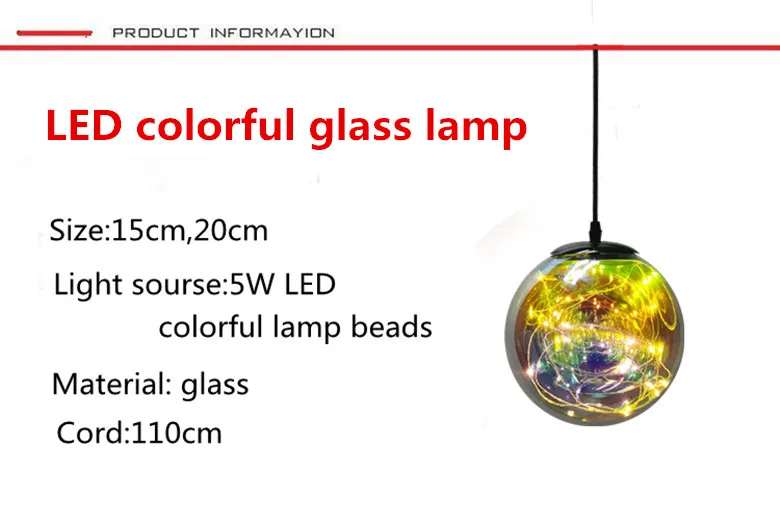 PRODUCT INFORMAYION

LED colorful glass lamp

Size:15cm,20cm

Light sourse:5W LED colorful lamp beads

Material: glass

Cord:110cm